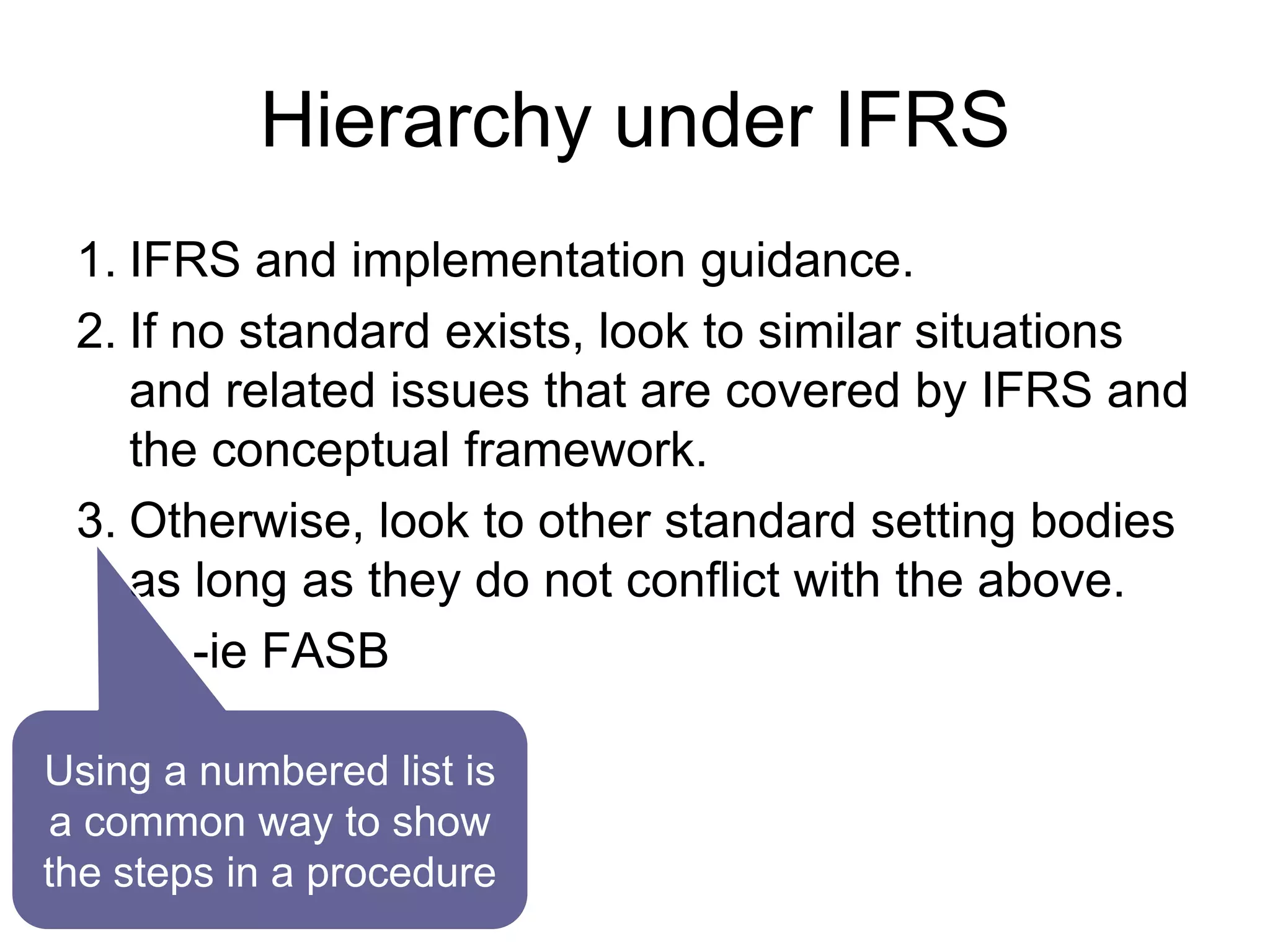 Hierarchy under IFRS

1. IFRS and implementation guidance.
2. If no standard exists, look to similar situations and related issues that are covered by IFRS and the conceptual framework.
3. Otherwise, look to other standard setting bodies as long as they do not conflict with the above.
-ie FASB

Using a numbered list is a common way to show the steps in a procedure